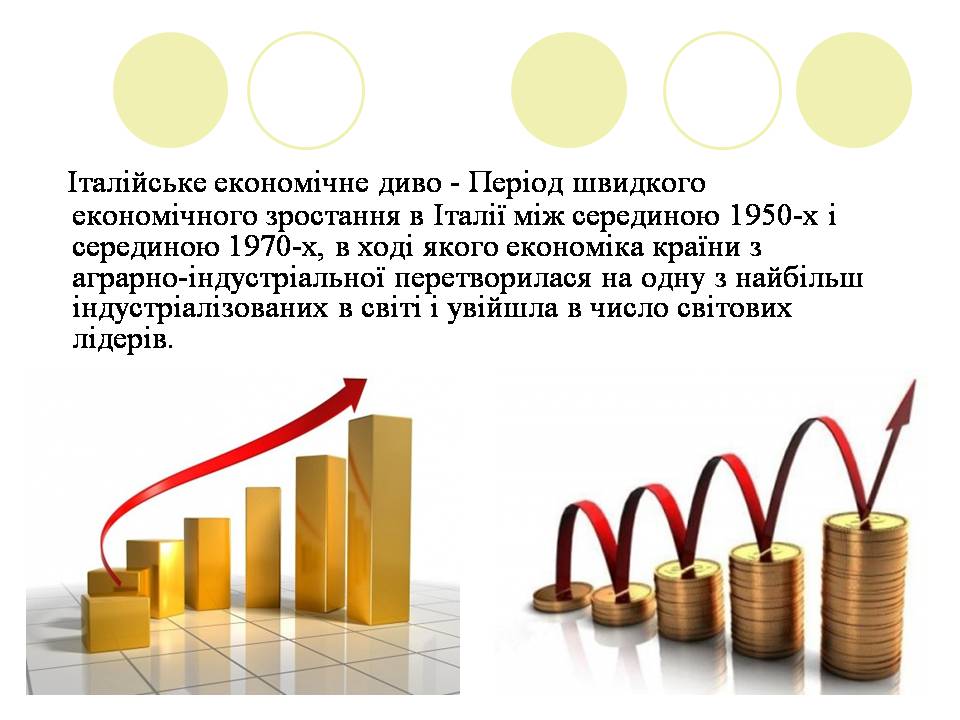 Італійське економічне диво - Період швидкого економічного зростання в Італії між серединою 1950-х і серединою 1970-х, в ході якого економіка країни з аграрно-індустріальної перетворилася на одну з найбільш індустріалізованих в світі і увійшла в число світових лідерів.